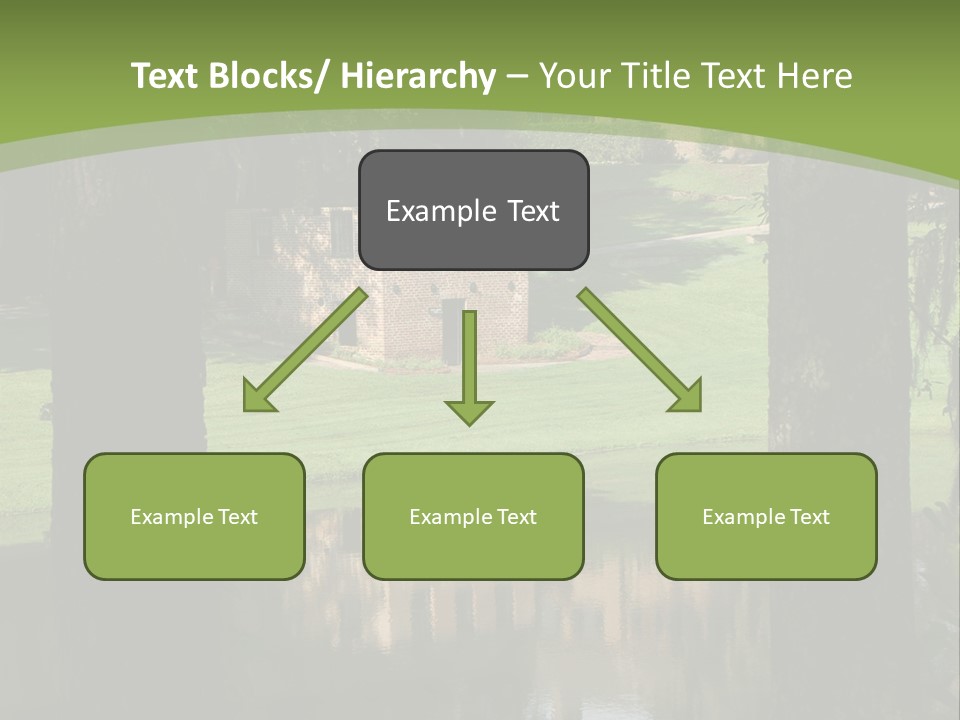 Text Blocks/ Hierarchy – Your Title Text Here

Example Text

Example Text

Example Text

Example Text